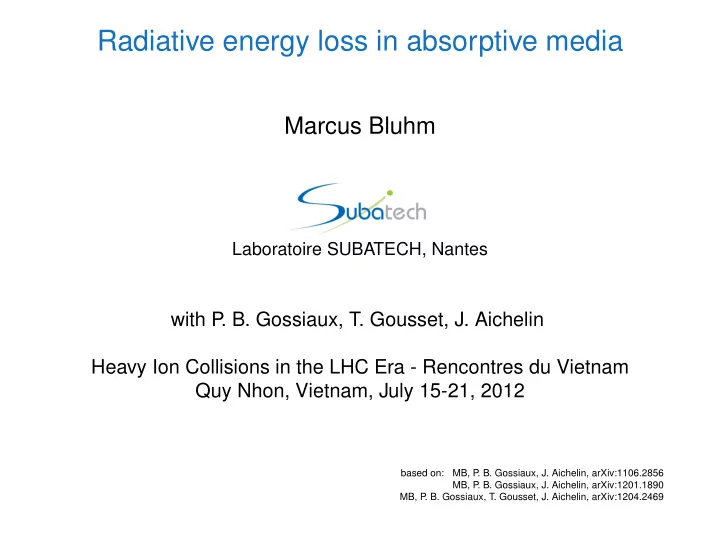 Radiative energy loss in absorptive media

Marcus Bluhm

Subatech

Laboratoire SUBATECH, Nantes

with P. B. Gossiaux, T. Gousset, J. Aichelin

Heavy Ion Collisions in the LHC Era - Rencontres du Vietnam
Quy Nhon, Vietnam, July 15-21, 2012

based on: MB, P. B. Gossiaux, J. Aichelin, arXiv:1106.2856
MB, P. B. Gossiaux, J. Aichelin, arXiv:1201.1890
MB, P. B. Gossiaux, T. Gousset, J. Aichelin, arXiv:1204.2469